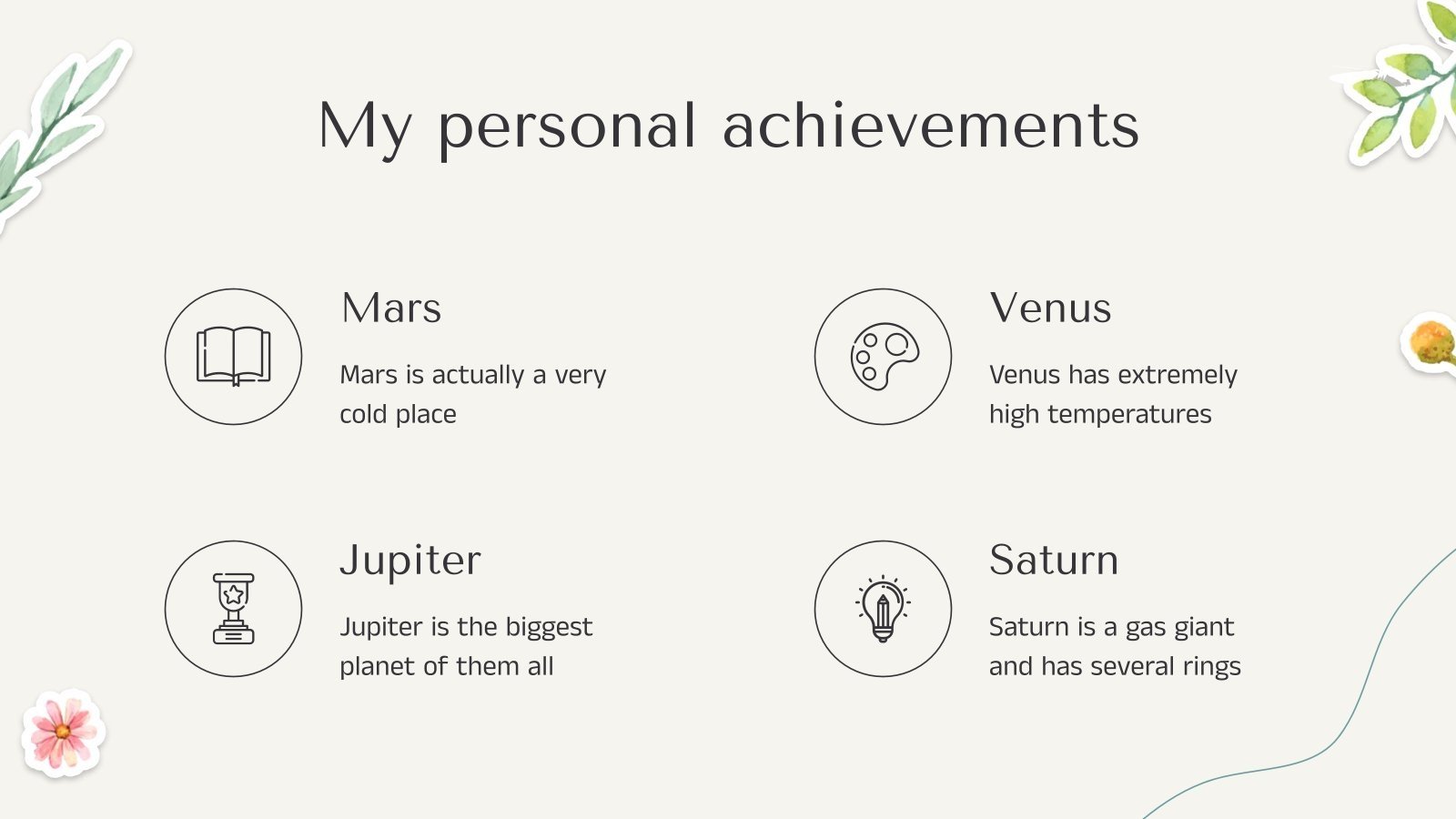 My personal achievements

Mars

Mars is actually a very cold place

Venus

Venus has extremely high temperatures

Jupiter

Jupiter is the biggest planet of them all

Saturn

Saturn is a gas giant and has several rings